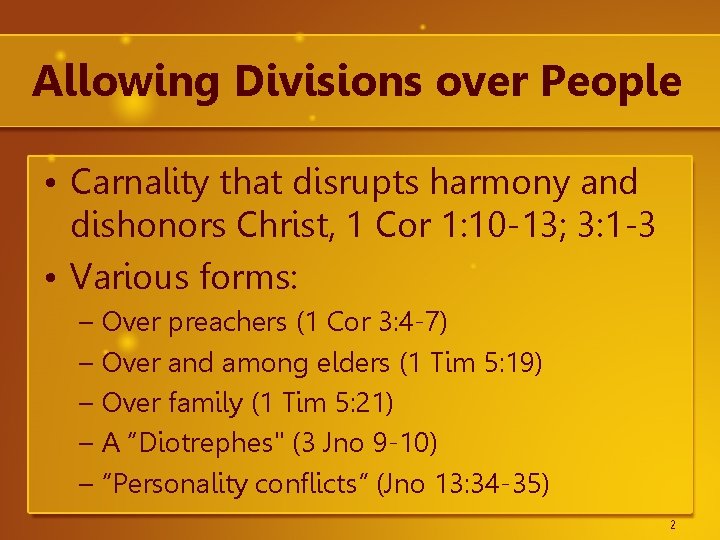 Allowing Divisions over People

• Carnality that disrupts harmony and dishonors Christ, 1 Cor 1:10-13; 3:1-3
• Various forms:
– Over preachers (1 Cor 3:4-7)
– Over and among elders (1 Tim 5:19)
– Over family (1 Tim 5:21)
– A “Diotrephes" (3 Jno 9-10)
– “Personality conflicts” (Jno 13:34-35)

2